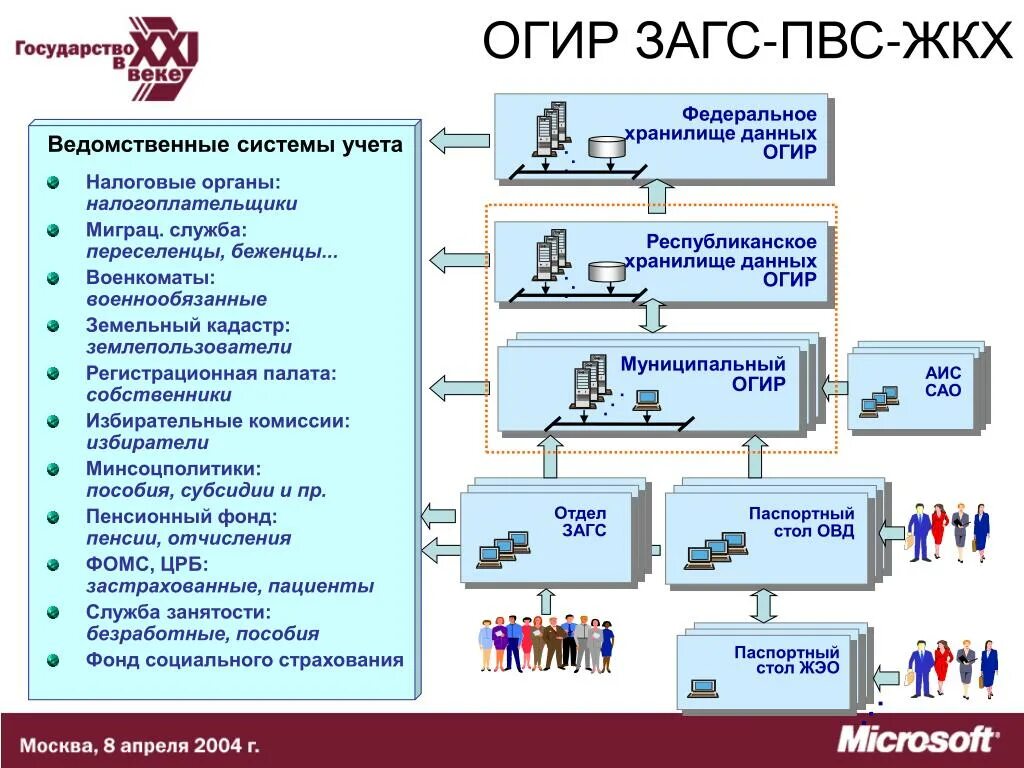 Государство в XXI веке

ОГИР ЗАГС-ПВС-ЖКХ

Ведомственные системы учета

Налоговые органы: налогоплательщики

Миграц. служба: переселенцы, беженцы...

Военкоматы: военнообязанные

Земельный кадастр: землепользователи

Регистрационная палата: собственники

Избирательные комиссии: избиратели

Минсоцполитики: пособия, субсидии и пр.

Пенсионный фонд: пенсии, отчисления

ФОМС, ЦРБ: застрахованные, пациенты

Служба занятости: безработные, пособия

Фонд социального страхования

Федеральное хранилище данных ОГИР

Республиканское хранилище данных ОГИР

Муниципальный ОГИР

АИС САО

Отдел ЗАГС

Паспортный стол ОВД

Паспортный стол ЖЭО

Москва, 8 апреля 2004 г.

Microsoft